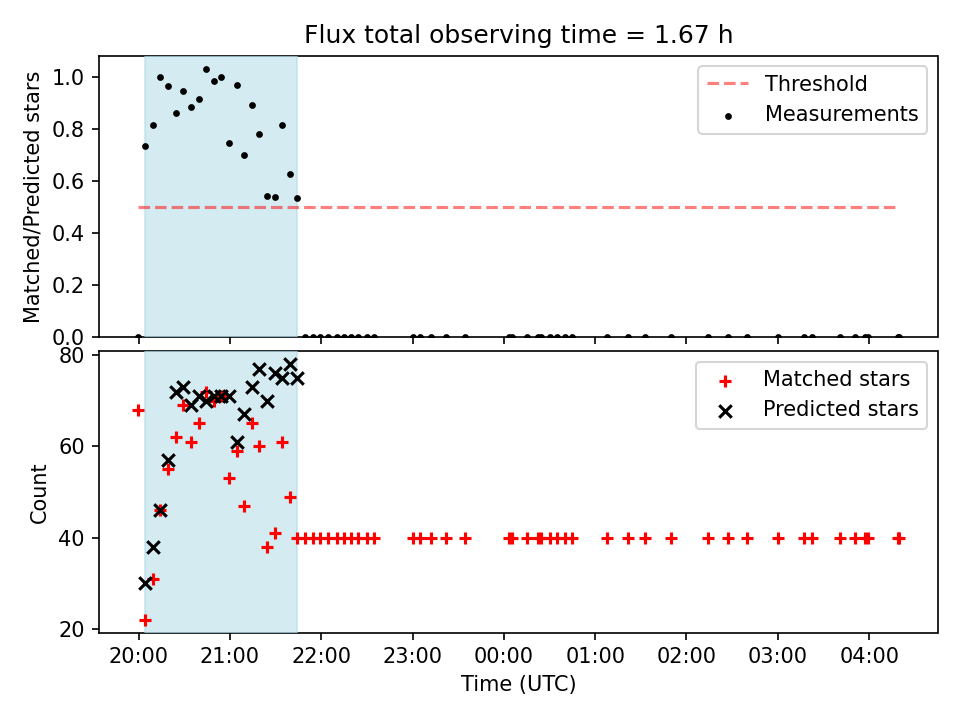 Flux total observing time = 1.67 h

Matched/Predicted stars

1.0
0.8
0.6
0.4
0.2
0.0

Threshold
Measurements

Count

80
60
40
20

Matched stars
Predicted stars

20:00 21:00 22:00 23:00 00:00 01:00 02:00 03:00 04:00

Time (UTC)